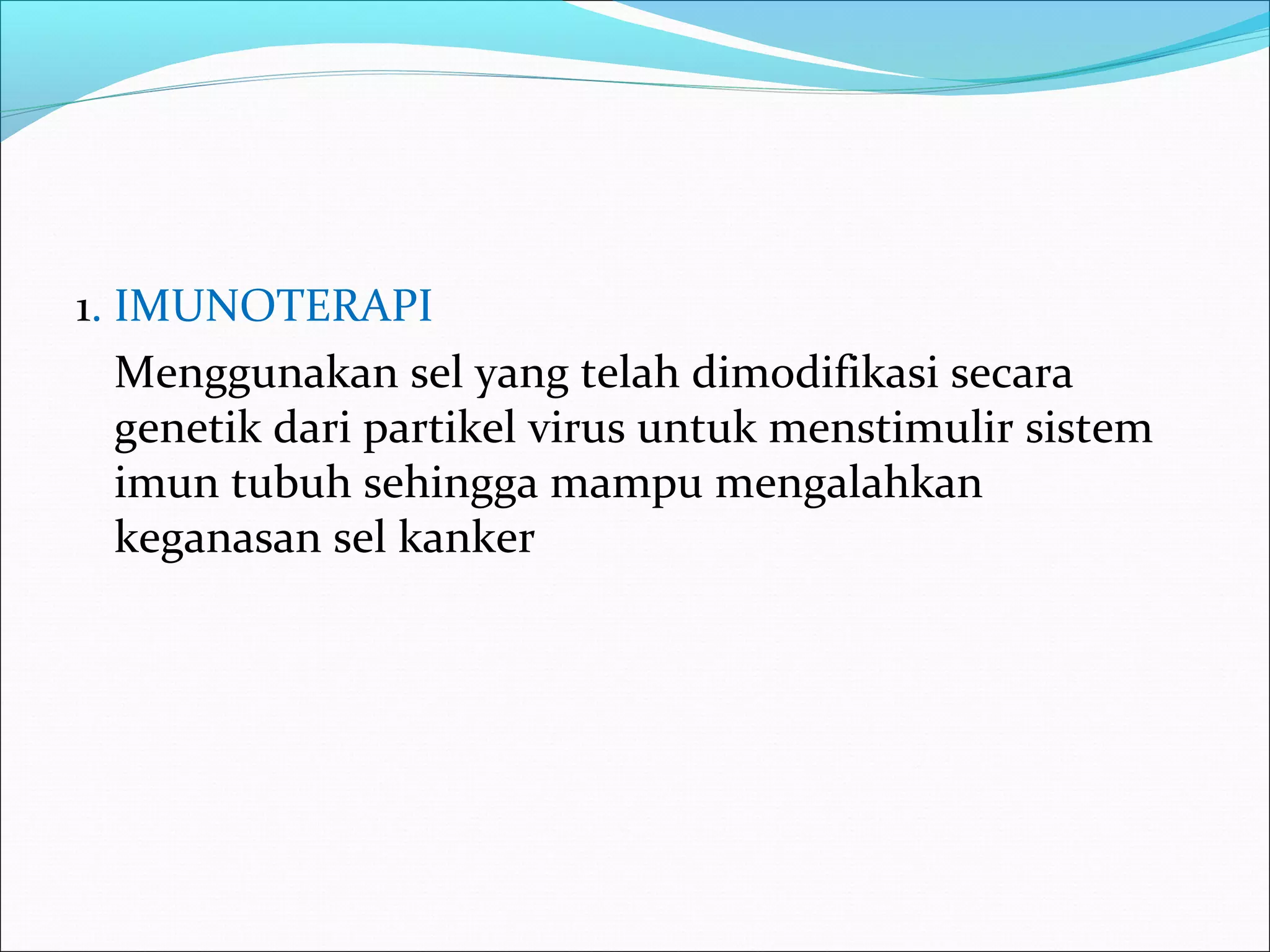 1. IMUNOTERAPI

Menggunakan sel yang telah dimodifikasi secara genetik dari partikel virus untuk menstimulir sistem imun tubuh sehingga mampu mengalahkan keganasan sel kanker